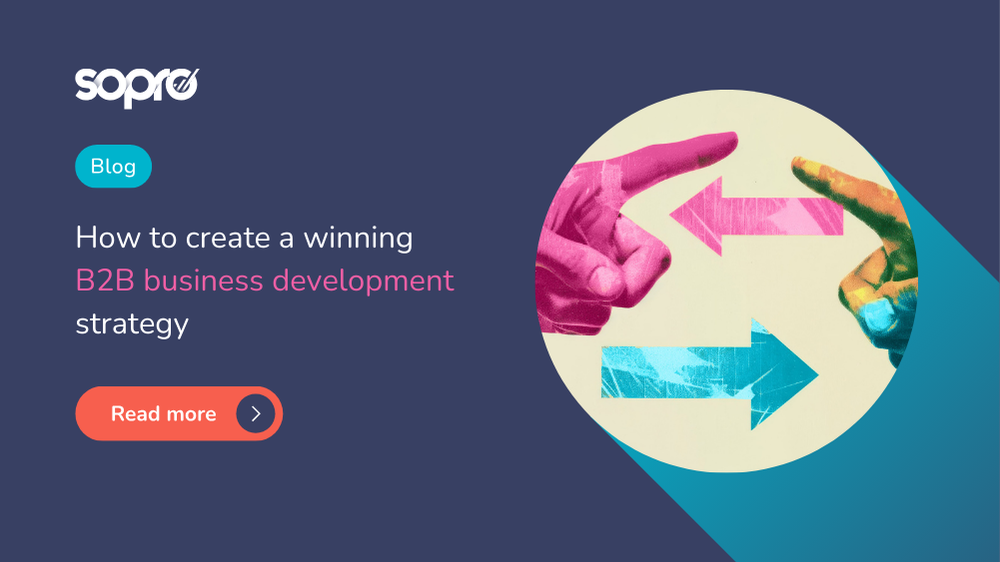 sopro

Blog

How to create a winning B2B business development strategy

Read more